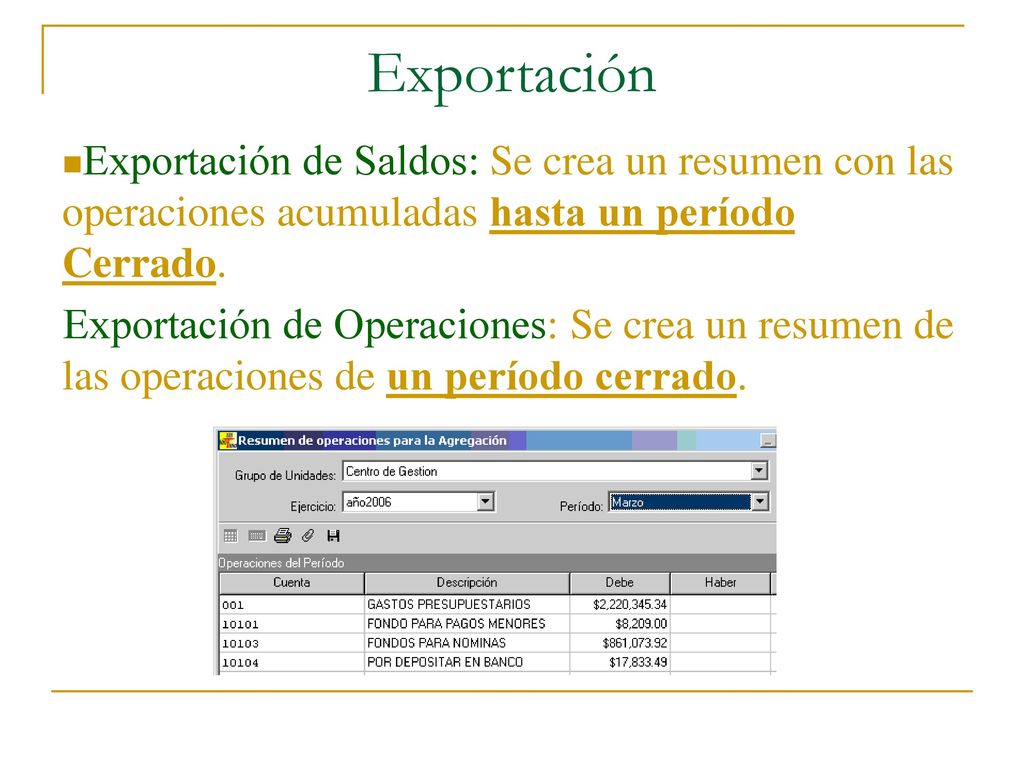 Exportación

Exportación de Saldos: Se crea un resumen con las operaciones acumuladas hasta un período Cerrado.

Exportación de Operaciones: Se crea un resumen de las operaciones de un período cerrado.

Resumen de operaciones para la Agregación

Grupo de Unidades: Centro de Gestion

Ejercicio: año2006

Período: Marzo

Operaciones del Período

| Cuenta | Descripción | Debe | Haber |
|---|---|---|---|
| 001 | GASTOS PRESUPUESTARIOS | $2,220,345.34 | |
| 10101 | FONDO PARA PAGOS MENORES | $8,209.00 | |
| 10103 | FONDOS PARA NOMINAS | $861,073.92 | |
| 10104 | POR DEPOSITAR EN BANCO | $17,833.49 | |